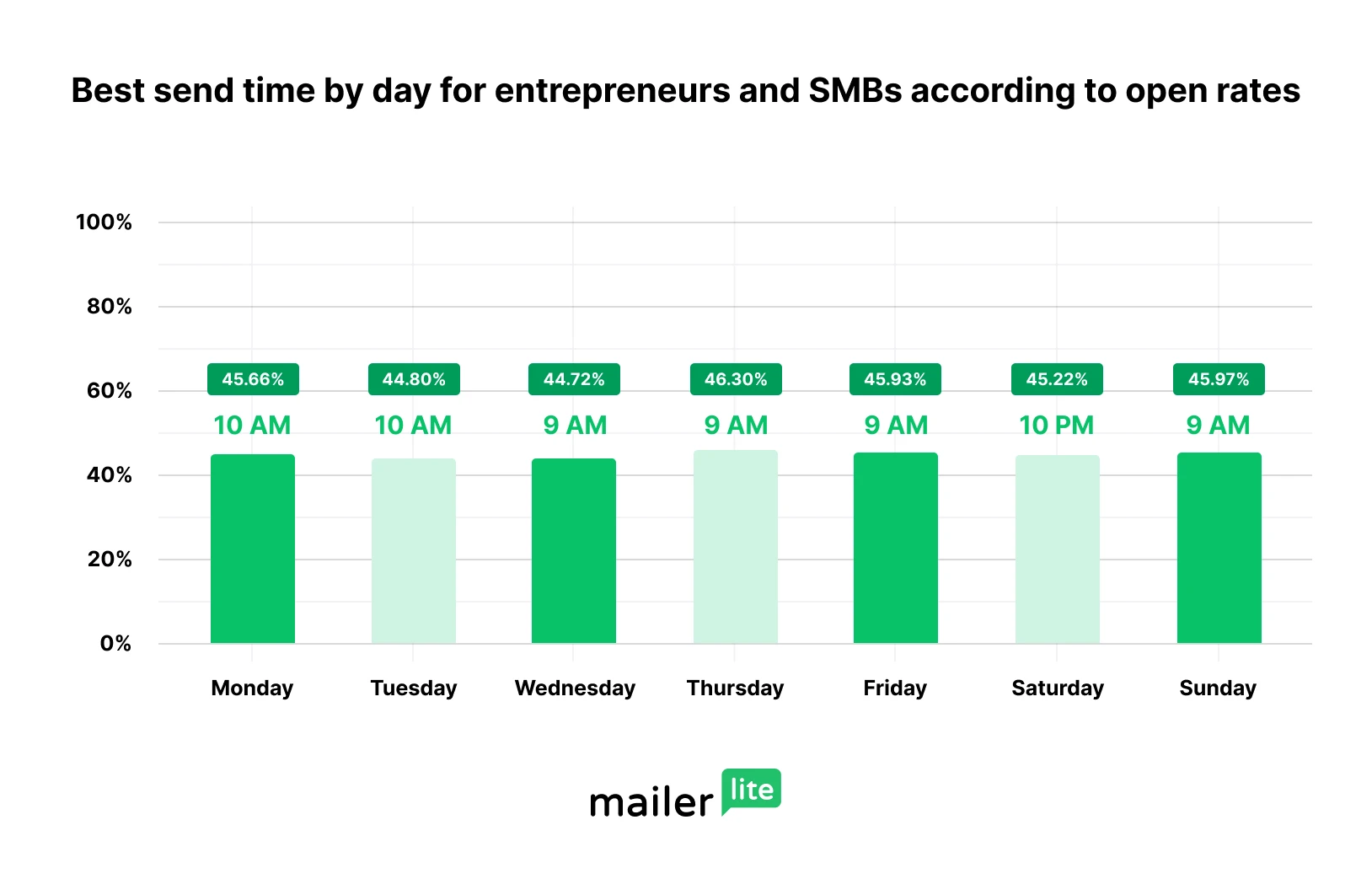 Best send time by day for entrepreneurs and SMBs according to open rates

100%
80%
60%
40%
20%
0%

45.66%
10 AM
44.80%
10 AM
44.72%
9 AM
46.30%
9 AM
45.93%
9 AM
45.22%
10 PM
45.97%
9 AM

Monday
Tuesday
Wednesday
Thursday
Friday
Saturday
Sunday

mailer lite